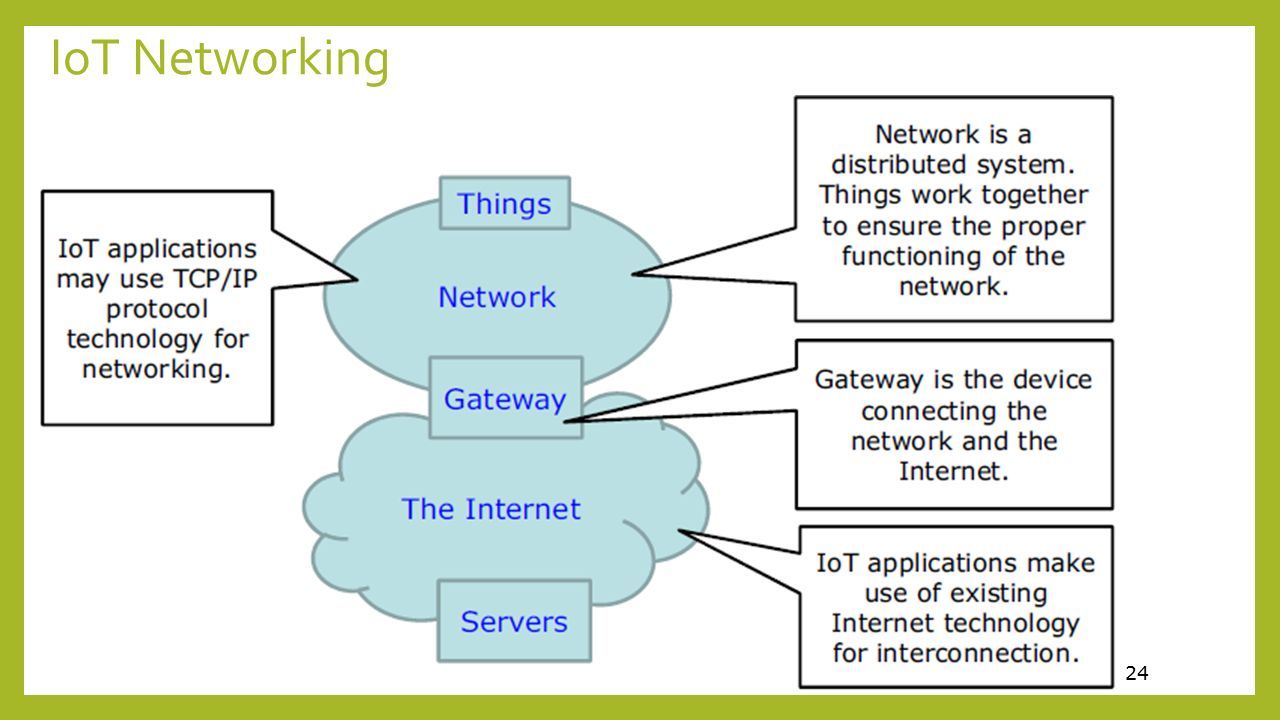 IoT Networking

IoT applications may use TCP/IP protocol technology for networking.

Things

Network

Gateway

The Internet

Servers

Network is a distributed system. Things work together to ensure the proper functioning of the network.

Gateway is the device connecting the network and the Internet.

IoT applications make use of existing Internet technology for interconnection.

24